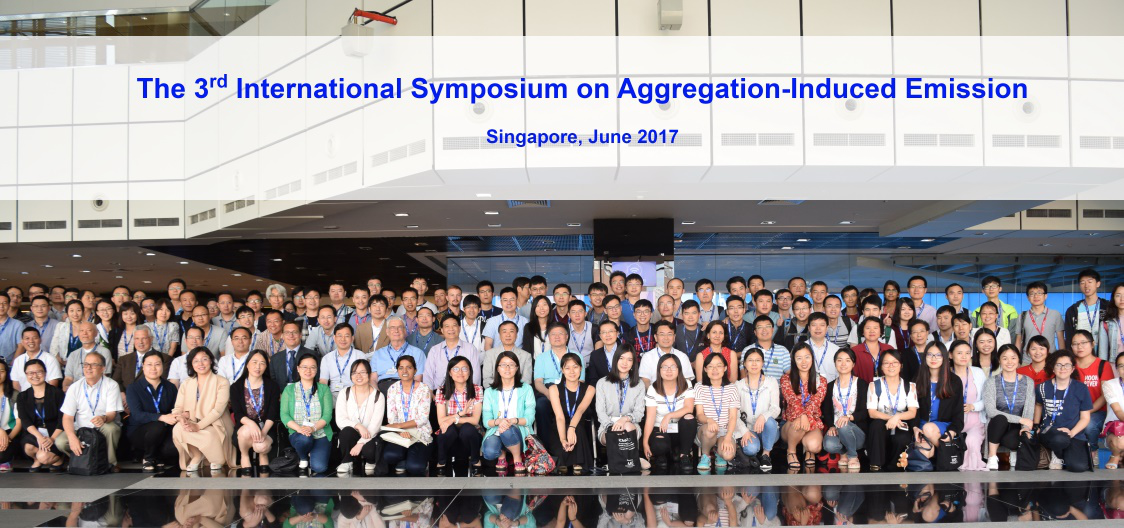 The 3$^{rd}$ International Symposium on Aggregation-Induced Emission

Singapore, June 2017